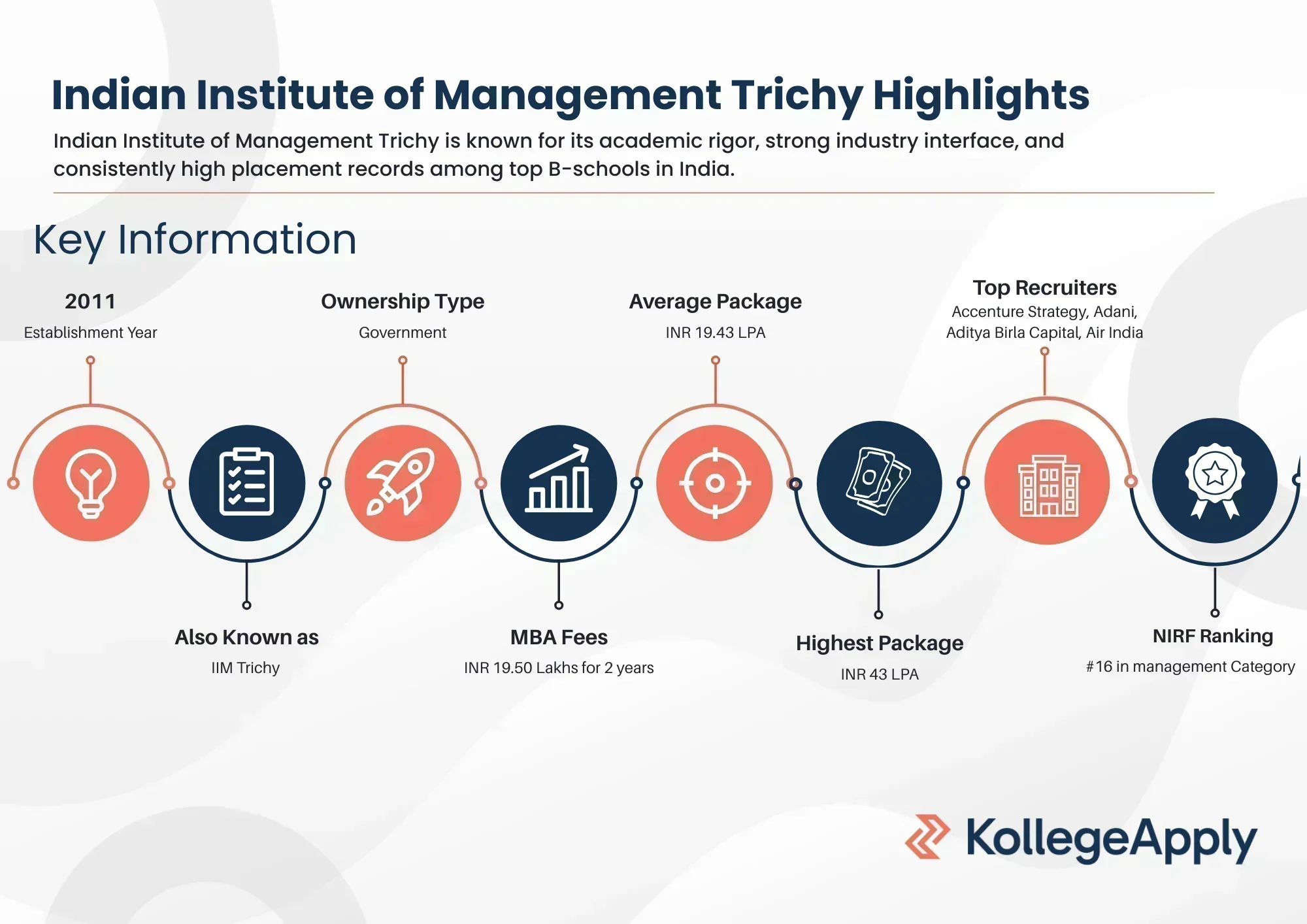 Indian Institute of Management Trichy Highlights

Indian Institute of Management Trichy is known for its academic rigor, strong industry interface, and consistently high placement records among top B-schools in India.

Key Information

2011
Establishment Year

Also Known as
IIM Trichy

Ownership Type
Government

MBA Fees
INR 19.50 Lakhs for 2 years

Average Package
INR 19.43 LPA

Highest Package
INR 43 LPA

Top Recruiters
Accenture Strategy, Adani, Aditya Birla Capital, Air India

NIRF Ranking
#16 in management Category

KollegeApply